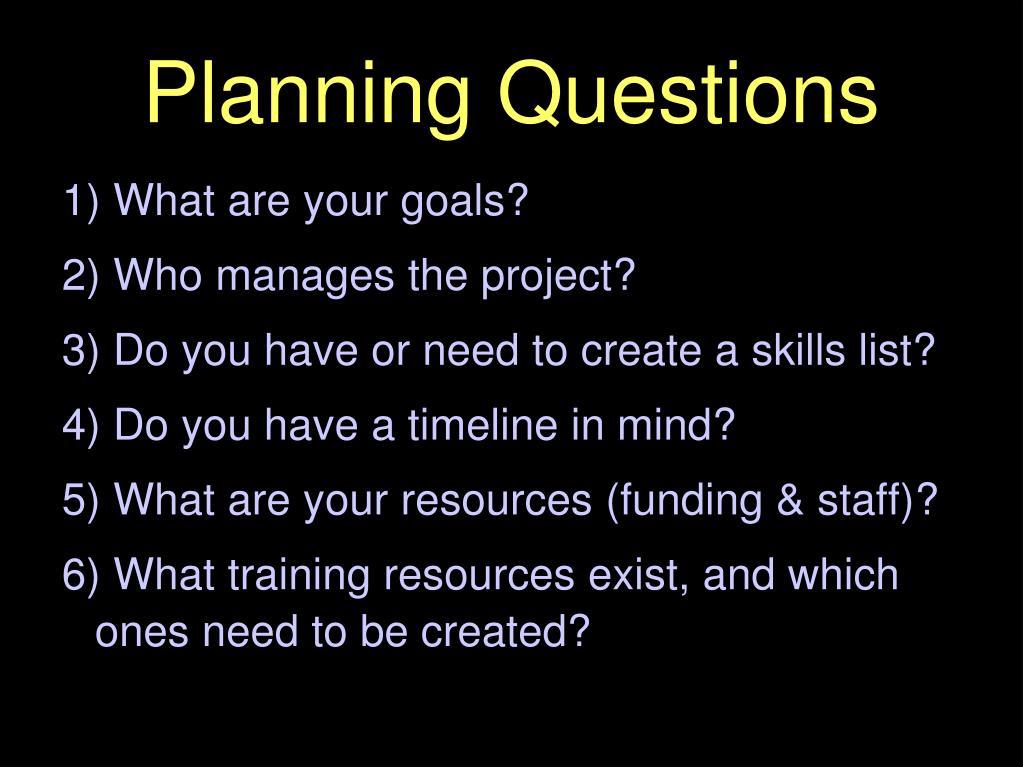 Planning Questions

1) What are your goals?

2) Who manages the project?

3) Do you have or need to create a skills list?

4) Do you have a timeline in mind?

5) What are your resources (funding & staff)?

6) What training resources exist, and which ones need to be created?